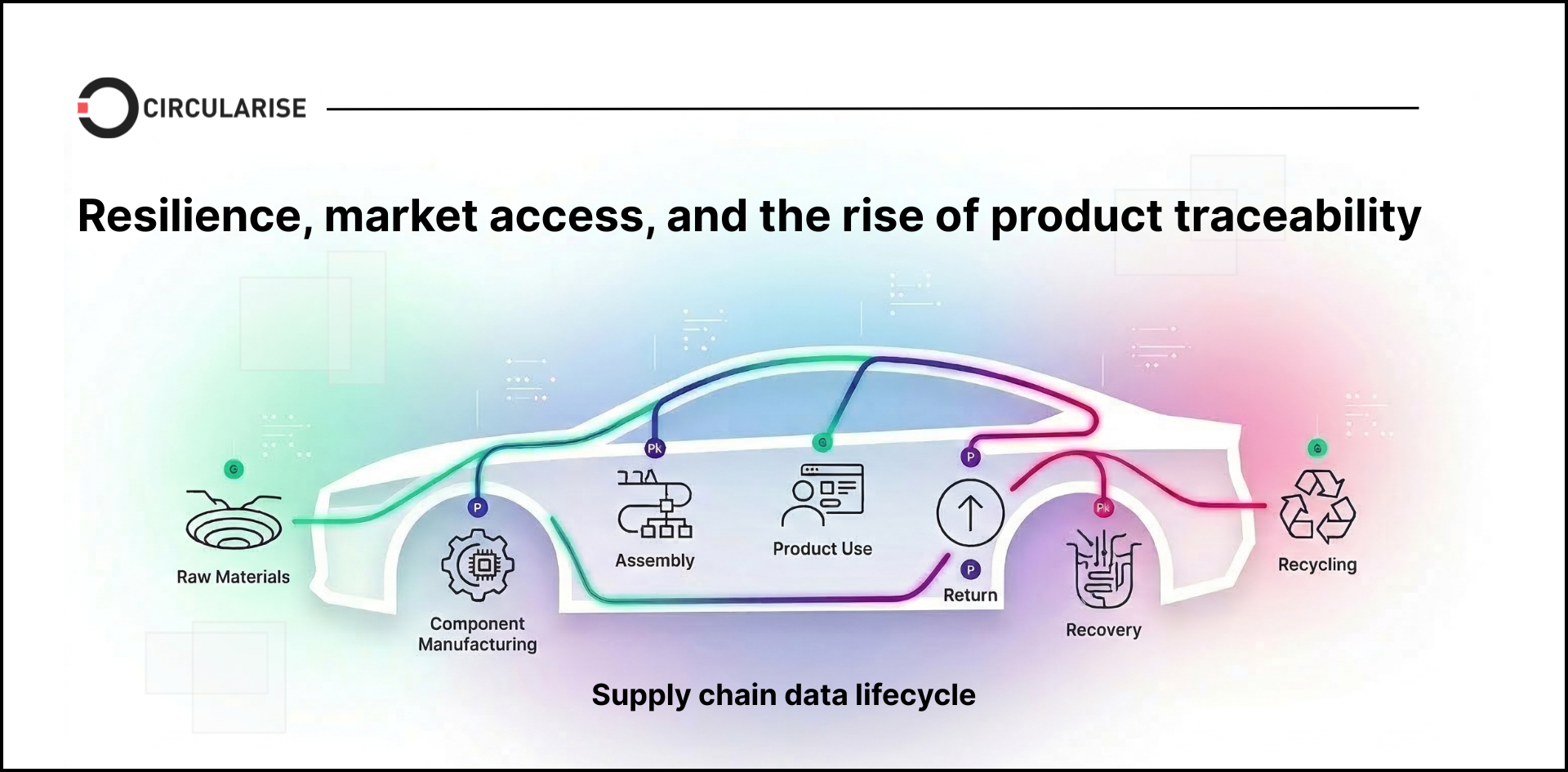 CIRCULARISE

Resilience, market access, and the rise of product traceability

G

Raw Materials

P

Component Manufacturing

Pk

Assembly

G

Product Use

P

P

Return

Pk

Recovery

G

Recycling

Supply chain data lifecycle